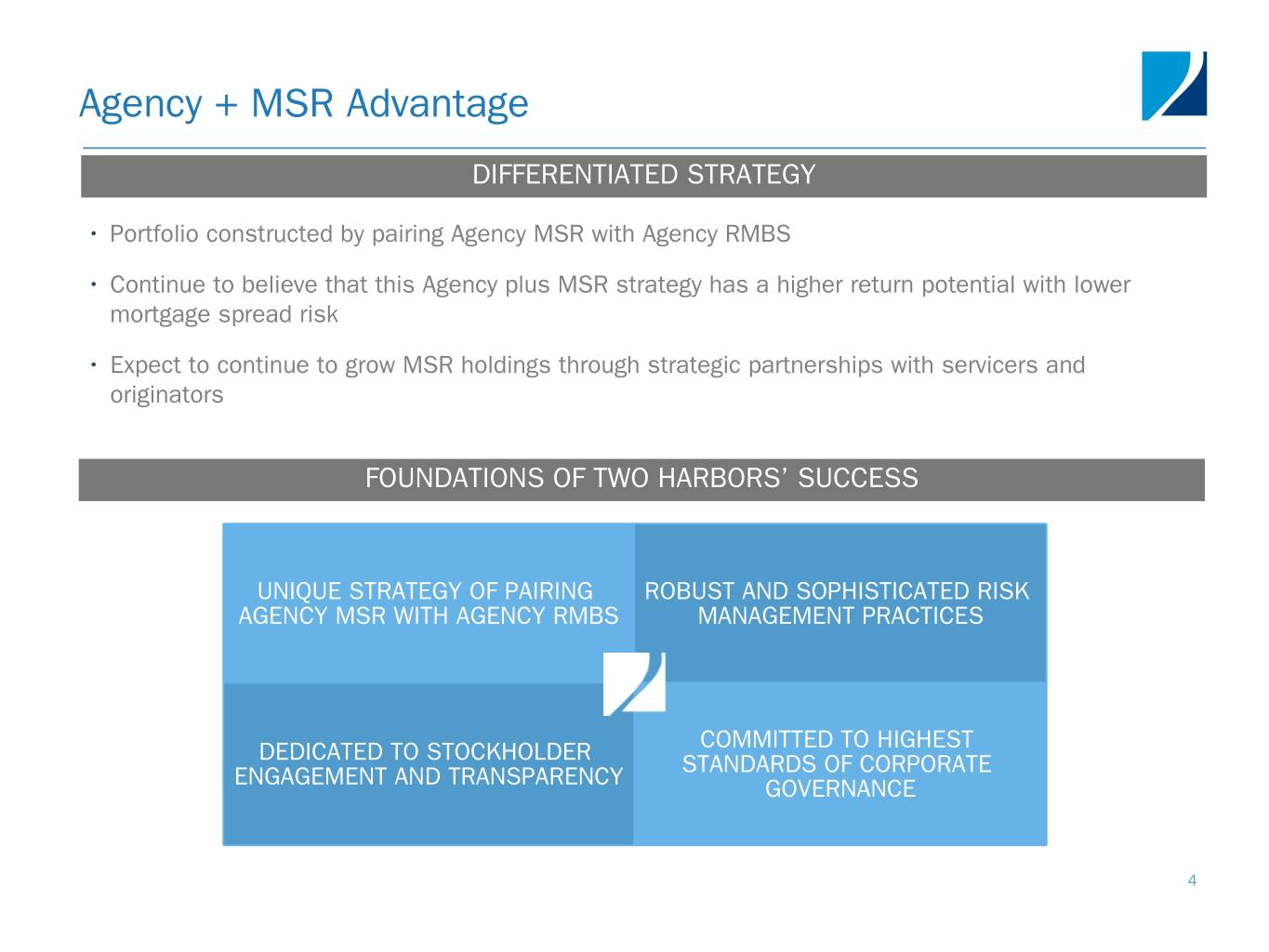 Agency + MSR Advantage

DIFFERENTIATED STRATEGY

• Portfolio constructed by pairing Agency MSR with Agency RMBS

• Continue to believe that this Agency plus MSR strategy has a higher return potential with lower mortgage spread risk

• Expect to continue to grow MSR holdings through strategic partnerships with servicers and originators

FOUNDATIONS OF TWO HARBORS' SUCCESS

UNIQUE STRATEGY OF PAIRING AGENCY MSR WITH AGENCY RMBS

ROBUST AND SOPHISTICATED RISK MANAGEMENT PRACTICES

DEDICATED TO STOCKHOLDER ENGAGEMENT AND TRANSPARENCY

COMMITTED TO HIGHEST STANDARDS OF CORPORATE GOVERNANCE

4